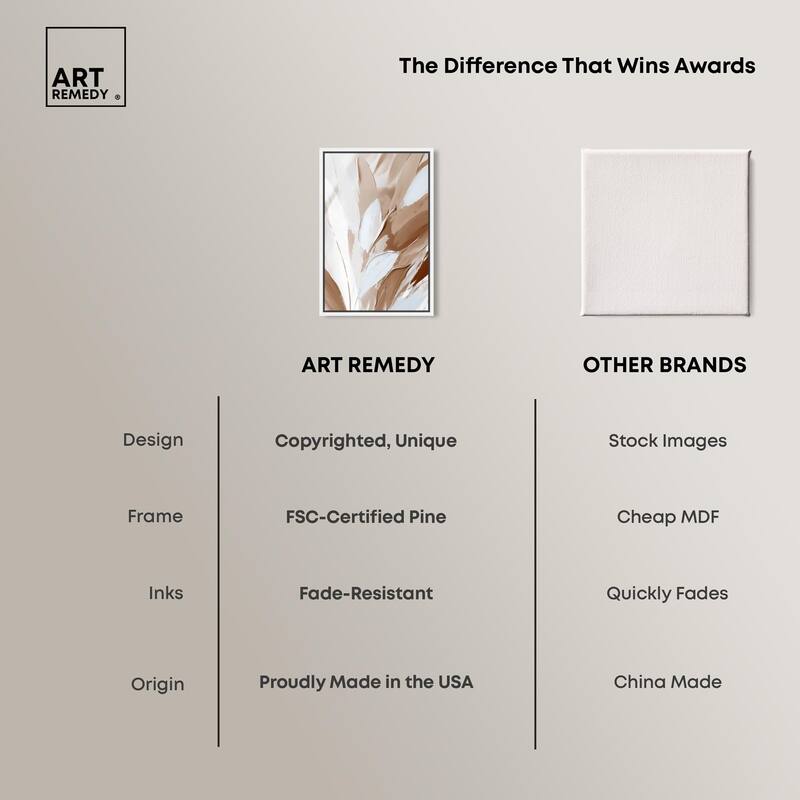 ART REMEDY ®

The Difference That Wins Awards

| | ART REMEDY | OTHER BRANDS |
|---|---|---|
| Design | Copyrighted, Unique | Stock Images |
| Frame | FSC-Certified Pine | Cheap MDF |
| Inks | Fade-Resistant | Quickly Fades |
| Origin | Proudly Made in the USA | China Made |